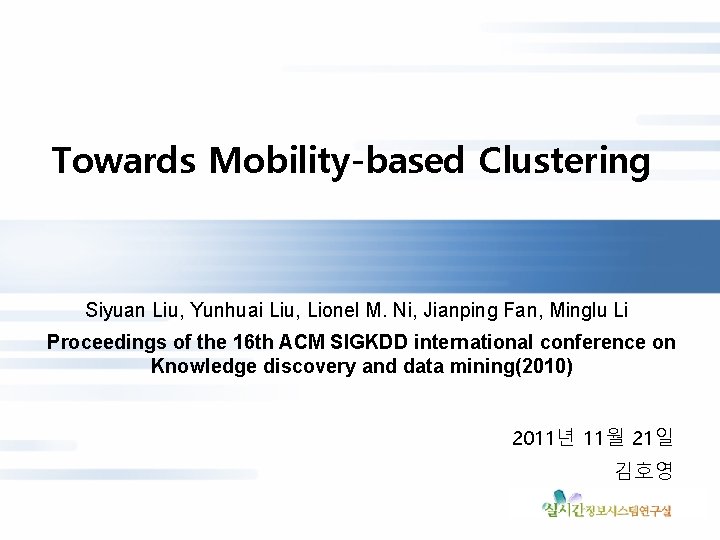 Towards Mobility-based Clustering

Siyuan Liu, Yunhuai Liu, Lionel M. Ni, Jianping Fan, Minglu Li

Proceedings of the 16th ACM SIGKDD international conference on Knowledge discovery and data mining(2010)

2011년 11월 21일
김호영

실시간정보시스템연구실